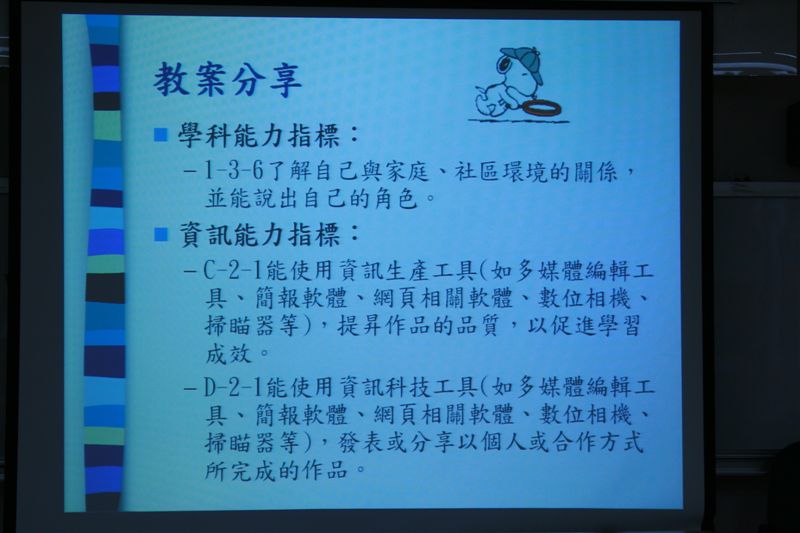 教案分享

■ 學科能力指標：

– 1-3-6了解自己與家庭、社區環境的關係，並能說出自己的角色。

■ 資訊能力指標：

– C-2-1能使用資訊生產工具(如多媒體編輯工具、簡報軟體、網頁相關軟體、數位相機、掃瞄器等)，提昇作品的品質，以促進學習成效。

– D-2-1能使用資訊科技工具(如多媒體編輯工具、簡報軟體、網頁相關軟體、數位相機、掃瞄器等)，發表或分享以個人或合作方式所完成的作品。